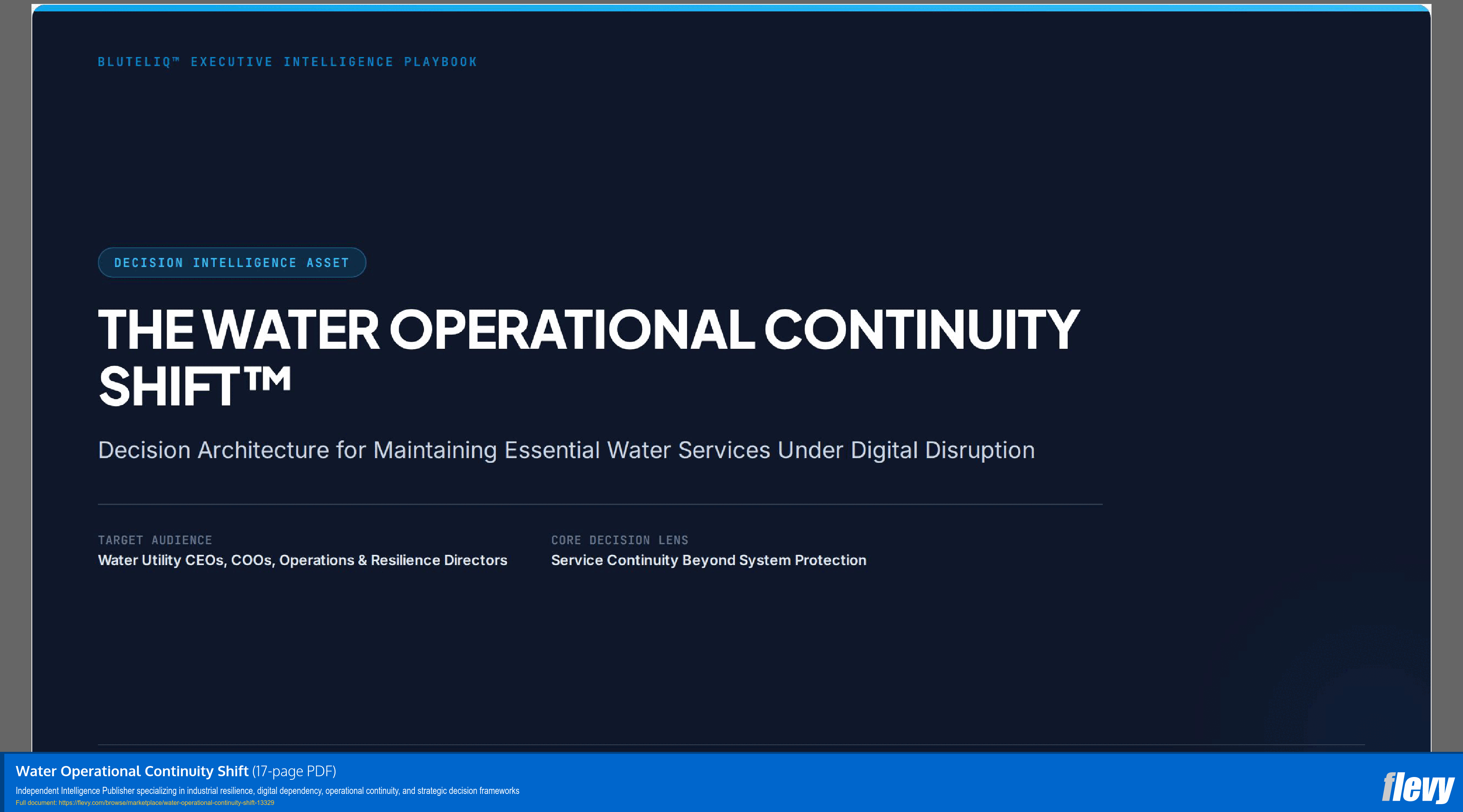 BLUTELIQ™ EXECUTIVE INTELLIGENCE PLAYBOOK

DECISION INTELLIGENCE ASSET

THE WATER OPERATIONAL CONTINUITY SHIFT™

Decision Architecture for Maintaining Essential Water Services Under Digital Disruption

TARGET AUDIENCE
Water Utility CEOs, COOs, Operations & Resilience Directors

CORE DECISION LENS
Service Continuity Beyond System Protection

Water Operational Continuity Shift (17-page PDF)
Independent Intelligence Publisher specializing in industrial resilience, digital dependency, operational continuity, and strategic decision frameworks
Full document: https://flevy.com/browse/marketplace/water-operational-continuity-shift-13329

flevy